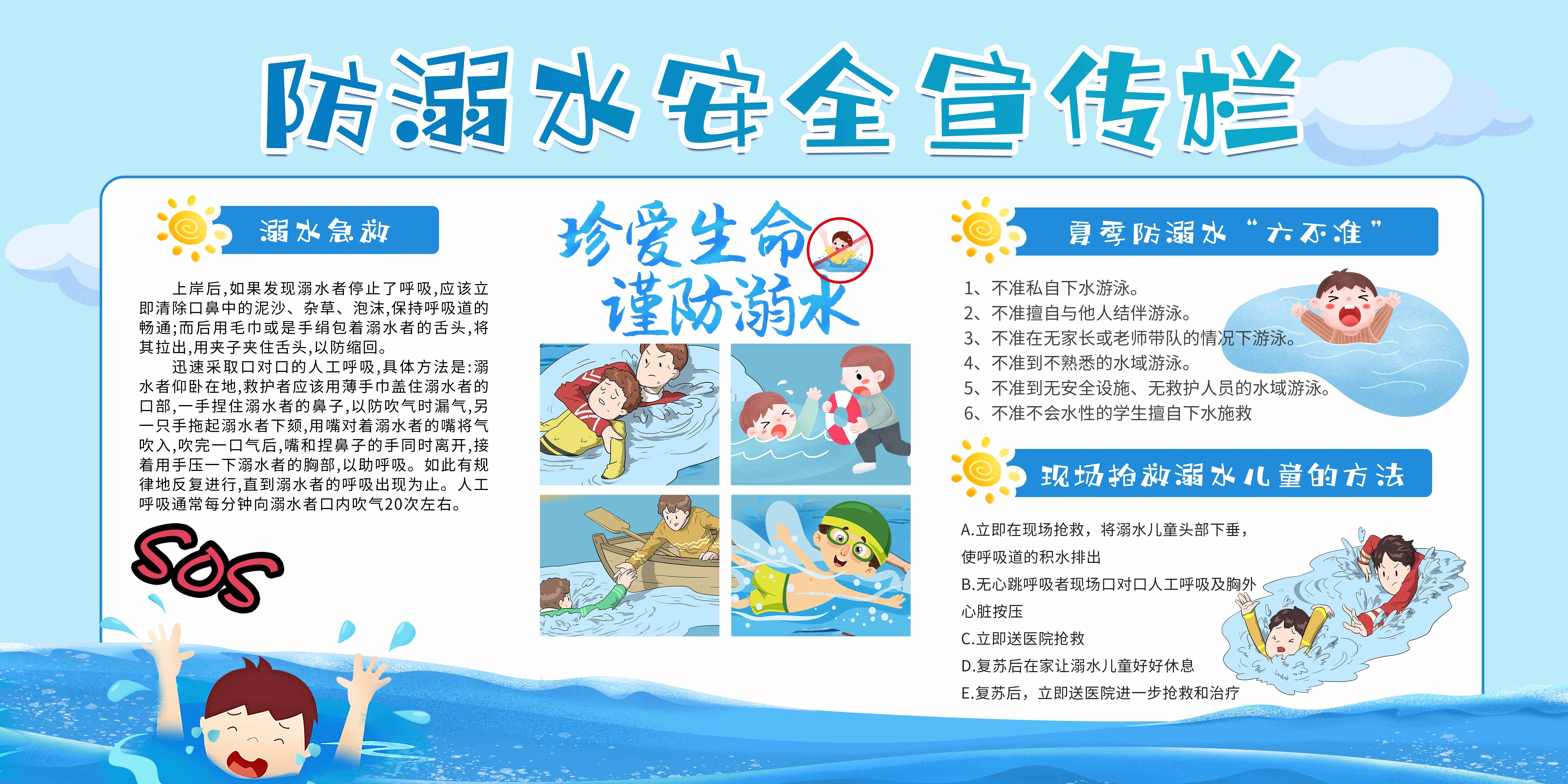 防溺水安全宣传栏

溺水急救

上岸后,如果发现溺水者停止了呼吸,应该立即清除口鼻中的泥沙、杂草、泡沫,保持呼吸道的畅通;而后用毛巾或是手绢包着溺水者的舌头,将其拉出,用夹子夹住舌头,以防缩回。

迅速采取口对口的人工呼吸,具体方法是:溺水者仰卧在地,救护者应该用薄手巾盖住溺水者的口部,一手捏住溺水者的鼻子,以防吹气时漏气,另一只手拖起溺水者下颏,用嘴对着溺水者的嘴将气吹入,吹完一口气后,嘴和捏鼻子的手同时离开,接着用手压一下溺水者的胸部,以助呼吸。如此有规律地反复进行,直到溺水者的呼吸出现为止。人工呼吸通常每分钟向溺水者口内吹气20次左右。

SOS

珍爱生命
谨防溺水

夏季防溺水“六不准”

1、不准私自下水游泳。
2、不准擅自与他人结伴游泳。
3、不准在无家长或老师带队的情况下游泳。
4、不准到不熟悉的水域游泳。
5、不准到无安全设施、无救护人员的水域游泳。
6、不准不会水性的学生擅自下水施救

现场抢救溺水儿童的方法

A.立即在现场抢救，将溺水儿童头部下垂，使呼吸道的积水排出
B.无心跳呼吸者现场口对口人工呼吸及胸外心脏按压
C.立即送医院抢救
D.复苏后在家让溺水儿童好好休息
E.复苏后，立即送医院进一步抢救和治疗